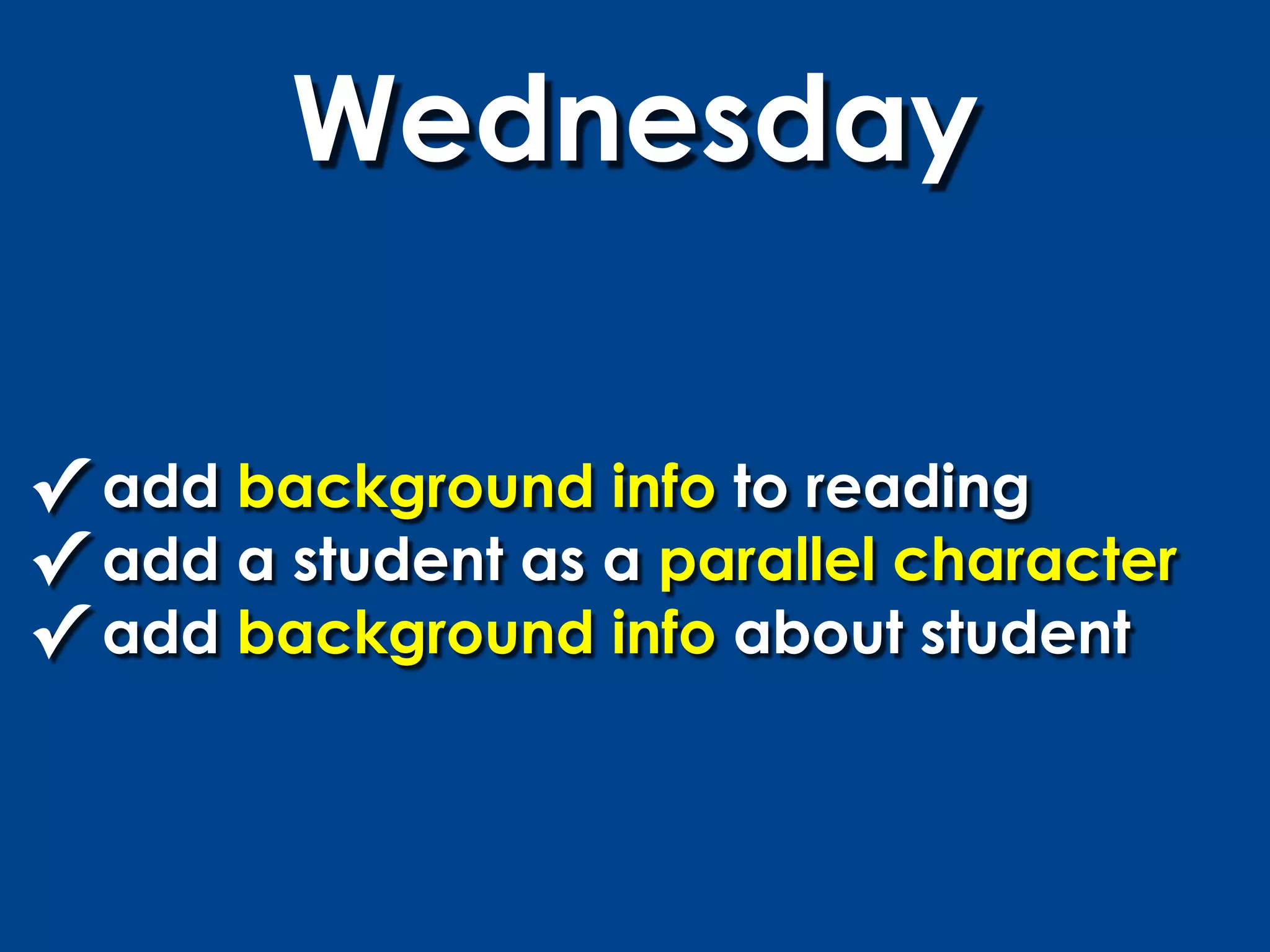 Wednesday

✓ add background info to reading
✓ add a student as a parallel character
✓ add background info about student